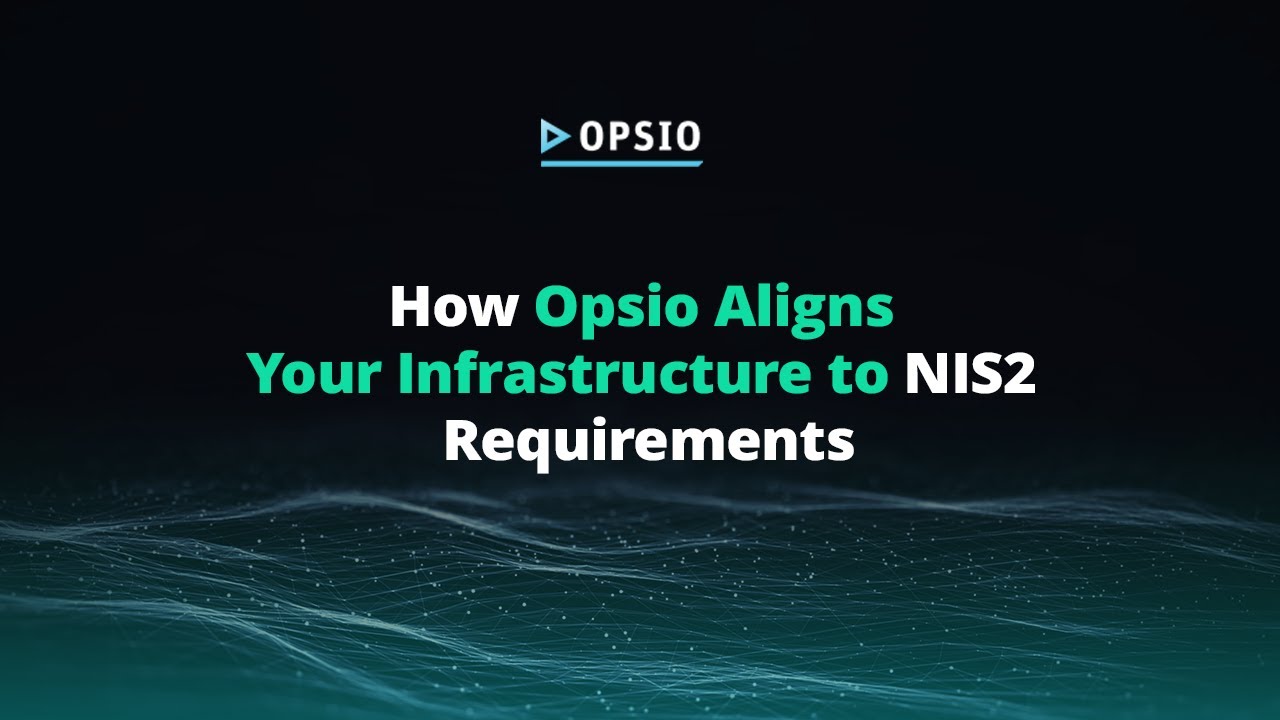 OPSIO

How Opsio Aligns Your Infrastructure to NIS2 Requirements